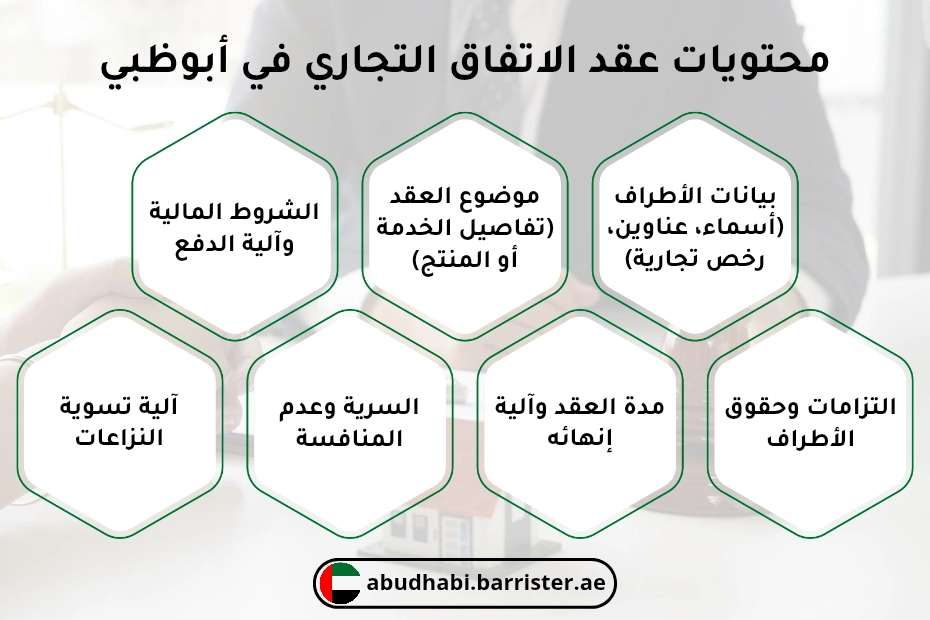 محتويات عقد الاتفاق التجاري في أبوظبي

بيانات الأطراف (أسماء، عناوين، رخص تجارية)

موضوع العقد (تفاصيل الخدمة أو المنتج)

الشروط المالية وآلية الدفع

التزامات وحقوق الأطراف

مدة العقد وآلية إنهائه

السرية وعدم المنافسة

آلية تسوية النزاعات

abudhabi.barrister.ae